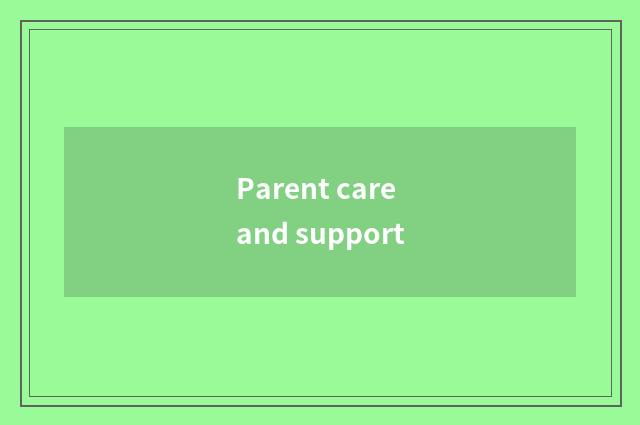 Parent care
and support